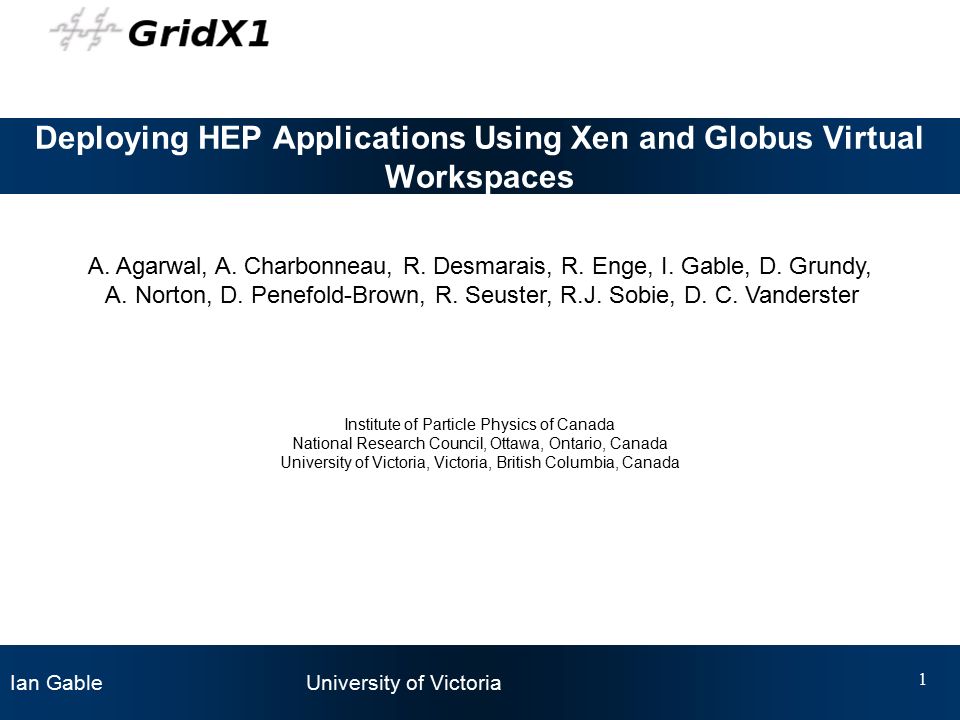 GridX1

Deploying HEP Applications Using Xen and Globus Virtual Workspaces

A. Agarwal, A. Charbonneau, R. Desmarais, R. Enge, I. Gable, D. Grundy, A. Norton, D. Penefold-Brown, R. Seuster, R.J. Sobie, D. C. Vanderster

Institute of Particle Physics of Canada
National Research Council, Ottawa, Ontario, Canada
University of Victoria, Victoria, British Columbia, Canada

Ian Gable University of Victoria 1